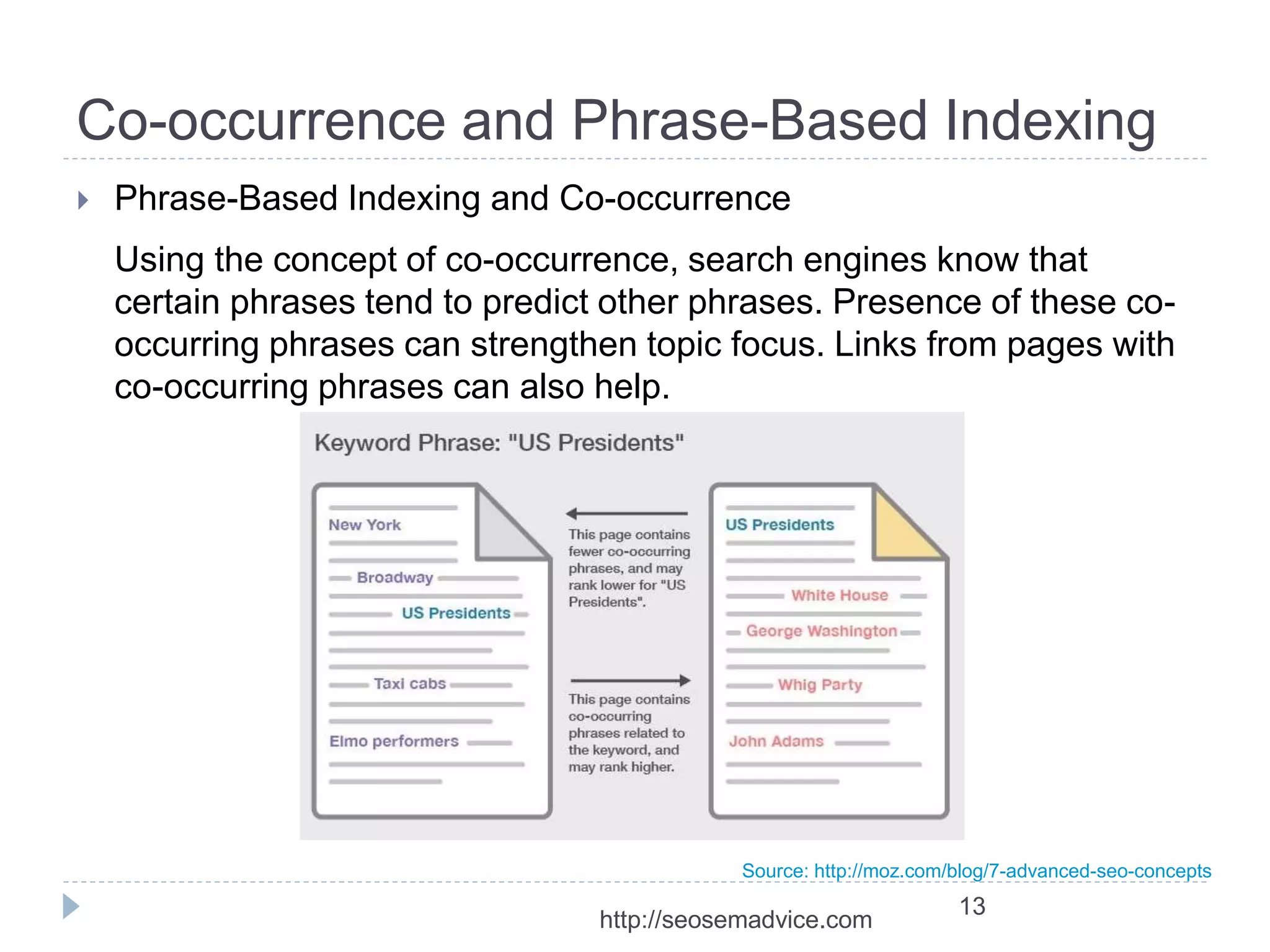 Co-occurrence and Phrase-Based Indexing

Phrase-Based Indexing and Co-occurrence

Using the concept of co-occurrence, search engines know that certain phrases tend to predict other phrases. Presence of these co-occurring phrases can strengthen topic focus. Links from pages with co-occurring phrases can also help.

Keyword Phrase: "US Presidents"

New York

Broadway

US Presidents

Taxi cabs

Elmo performers

This page contains fewer co-occurring phrases, and may rank lower for "US Presidents".

This page contains co-occurring phrases related to the keyword, and may rank higher.

US Presidents

White House

George Washington

Whig Party

John Adams

Source: http://moz.com/blog/7-advanced-seo-concepts

http://seosemadvice.com

13